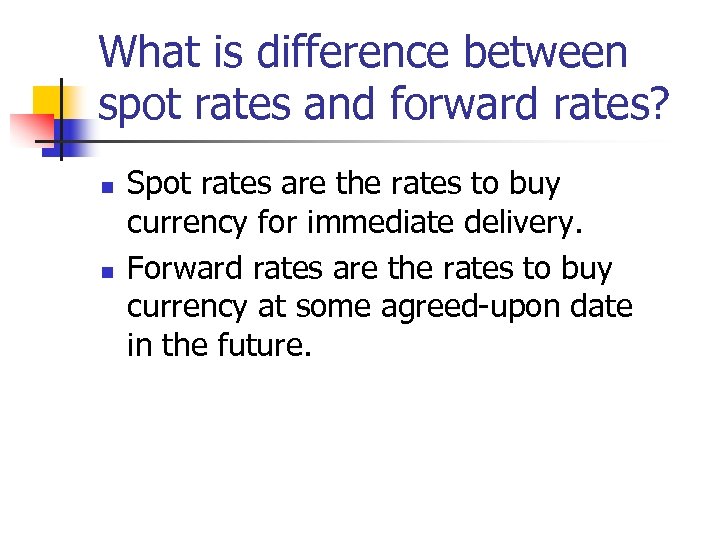 What is difference between spot rates and forward rates?

- Spot rates are the rates to buy currency for immediate delivery.
- Forward rates are the rates to buy currency at some agreed-upon date in the future.